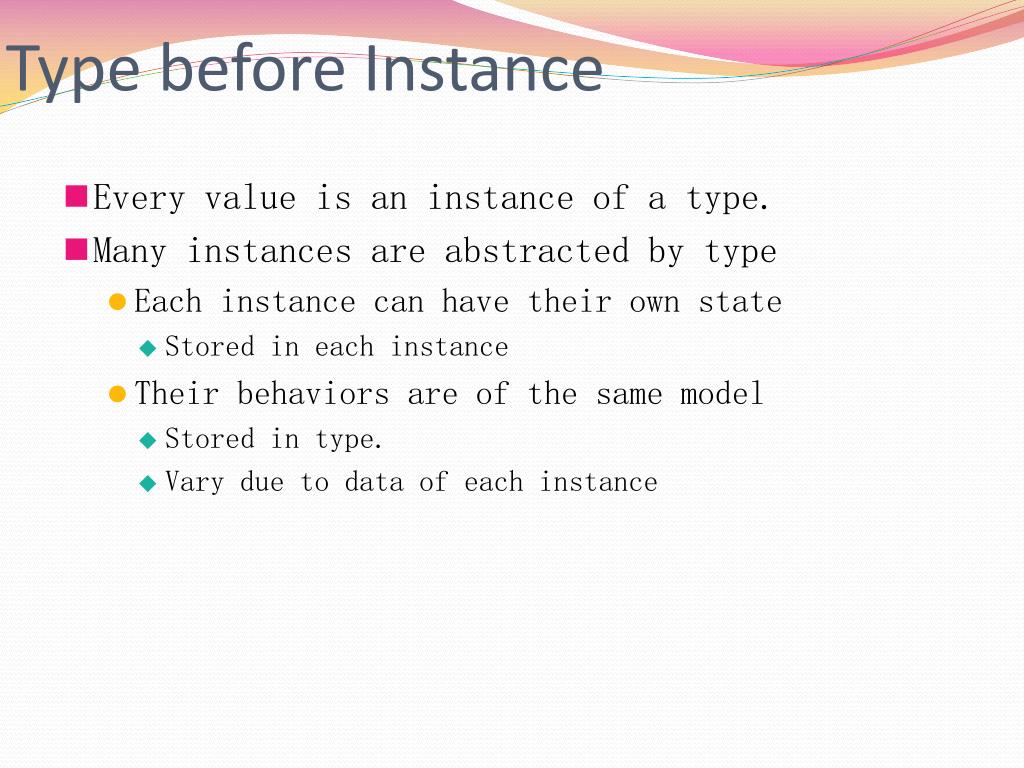 Type before Instance

Every value is an instance of a type.

Many instances are abstracted by type

Each instance can have their own state

Stored in each instance

Their behaviors are of the same model

Stored in type.

Vary due to data of each instance